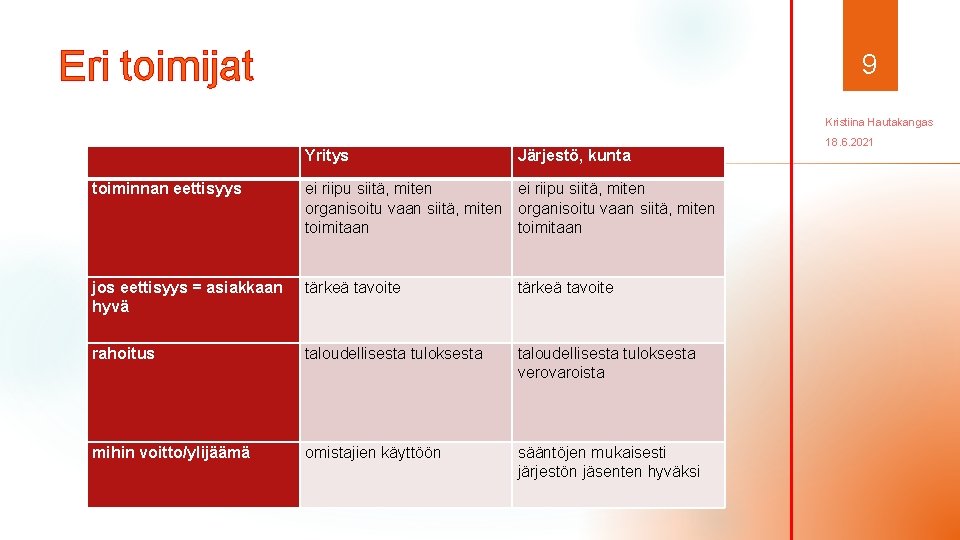 Eri toimijat

9

Kristiina Hautakangas

18.6.2021

| | Yritys | Järjestö, kunta |
|---|---|---|
| toiminnan eettisyys | ei riipu siitä, miten organisoitu vaan siitä, miten toimitaan | ei riipu siitä, miten organisoitu vaan siitä, miten toimitaan |
| jos eettisyys = asiakkaan hyvä | tärkeä tavoite | tärkeä tavoite |
| rahoitus | taloudellisesta tuloksesta | taloudellisesta tuloksesta verovaroista |
| mihin voitto/ylijäämä | omistajien käyttöön | sääntöjen mukaisesti järjestön jäsenten hyväksi |